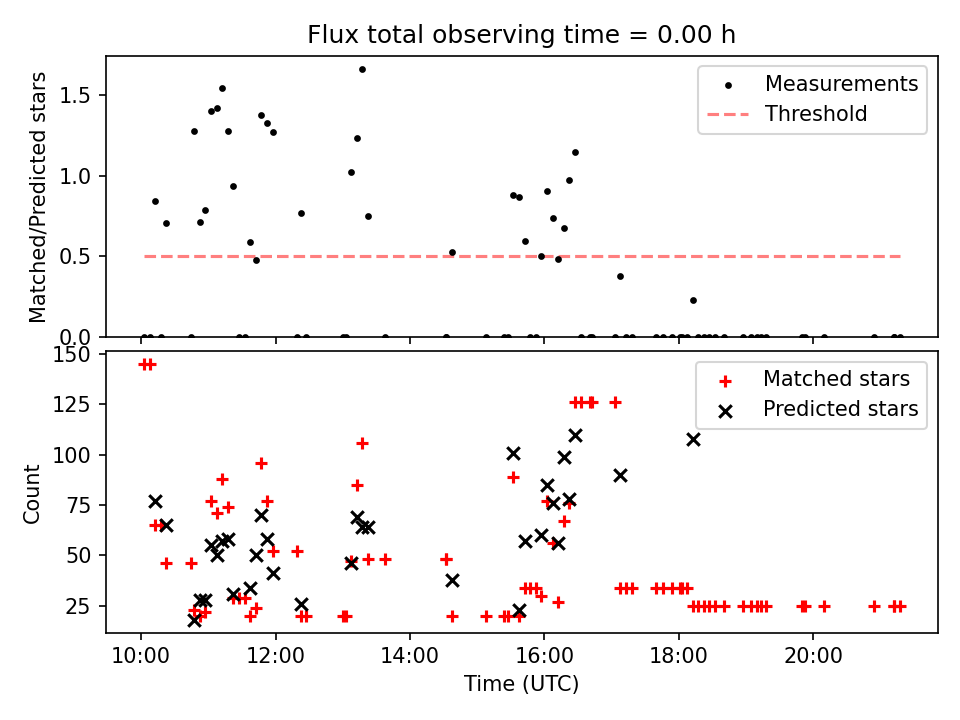 Flux total observing time = 0.00 h

Matched/Predicted stars

1.5
1.0
0.5
0.0

Measurements
Threshold

Count

150
125
100
75
50
25

Matched stars
Predicted stars

10:00
12:00
14:00
16:00
18:00
20:00

Time (UTC)